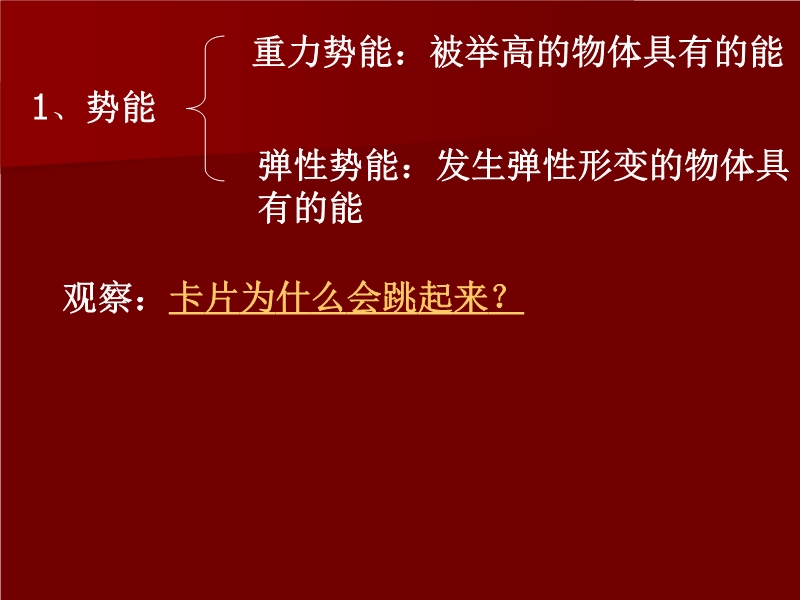 1、势能

重力势能：被举高的物体具有的能

弹性势能：发生弹性形变的物体具有的能

观察：卡片为什么会跳起来？